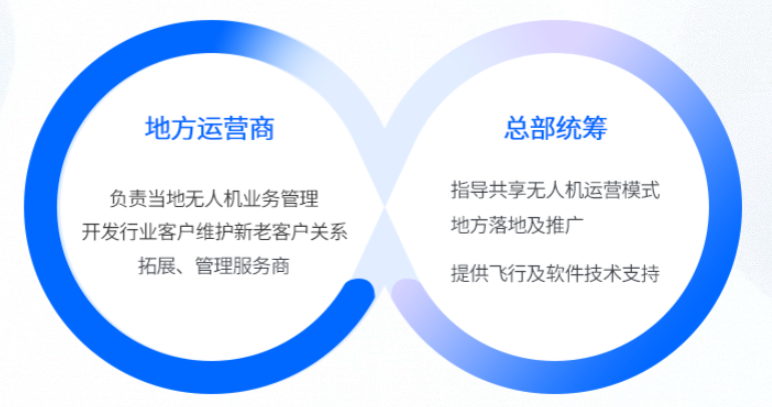 地方运营商

负责当地无人机业务管理
开发行业客户维护新老客户关系
拓展、管理服务商

总部统筹

指导共享无人机运营模式
地方落地及推广
提供飞行及软件技术支持